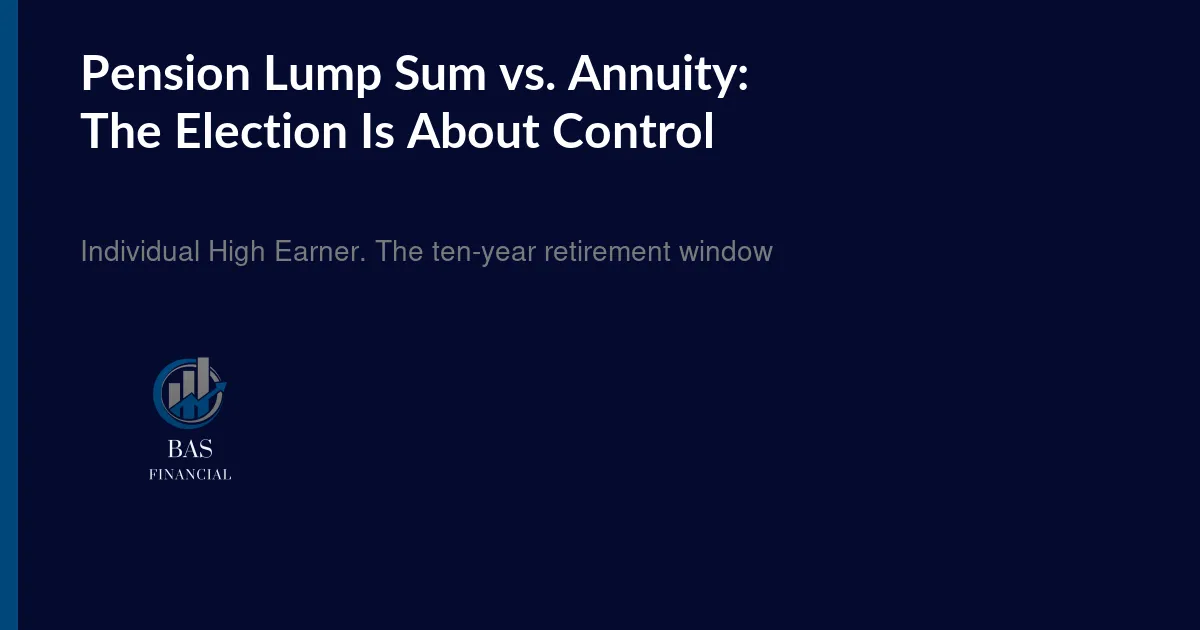 Pension Lump Sum vs. Annuity:
The Election Is About Control

Individual High Earner. The ten-year retirement window

BAS
FINANCIAL